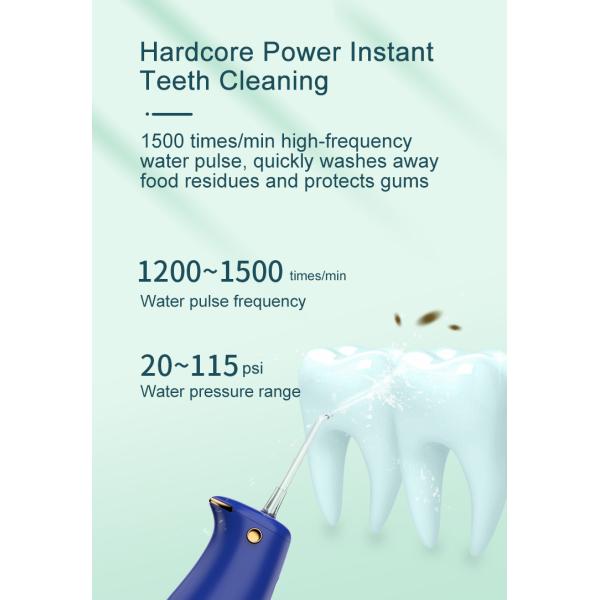 Hardcore Power Instant Teeth Cleaning

1500 times/min high-frequency water pulse, quickly washes away food residues and protects gums

1200~1500 times/min
Water pulse frequency

20~115 psi
Water pressure range